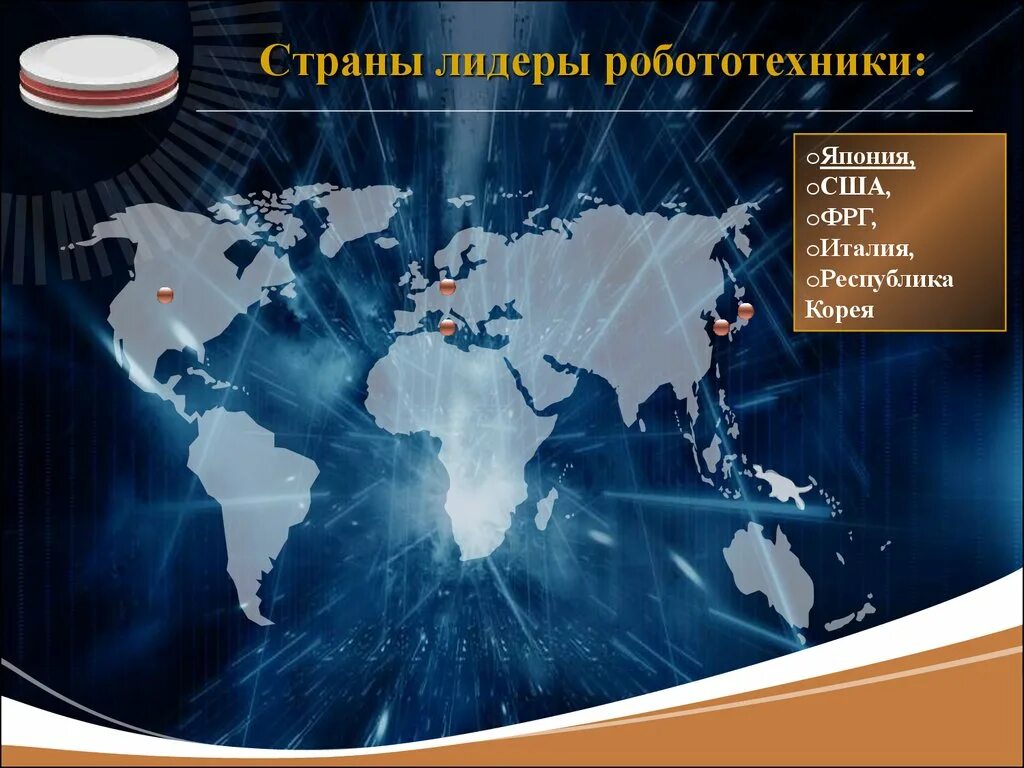 Страны лидеры робототехники:

oЯпония,
oСША,
oФРГ,
oИталия,
oРеспублика Корея